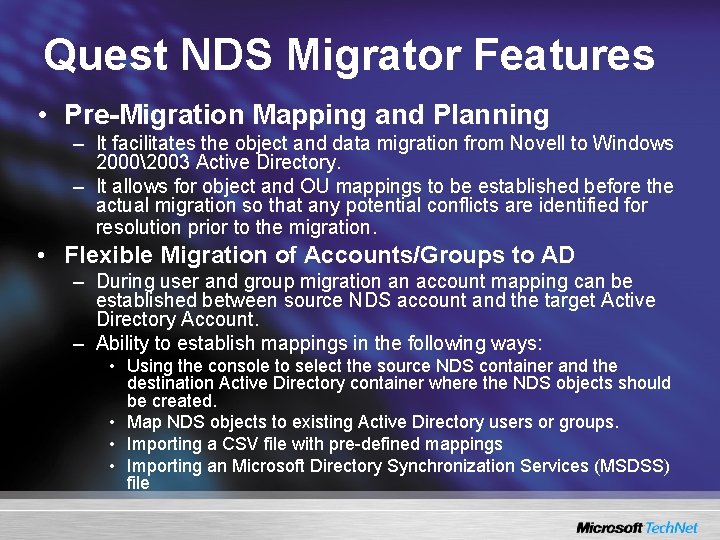 Quest NDS Migrator Features

• Pre-Migration Mapping and Planning
– It facilitates the object and data migration from Novell to Windows 2000\2003 Active Directory.
– It allows for object and OU mappings to be established before the actual migration so that any potential conflicts are identified for resolution prior to the migration.

• Flexible Migration of Accounts/Groups to AD
– During user and group migration an account mapping can be established between source NDS account and the target Active Directory Account.
– Ability to establish mappings in the following ways:
• Using the console to select the source NDS container and the destination Active Directory container where the NDS objects should be created.
• Map NDS objects to existing Active Directory users or groups.
• Importing a CSV file with pre-defined mappings
• Importing an Microsoft Directory Synchronization Services (MSDSS) file

Microsoft TechNet